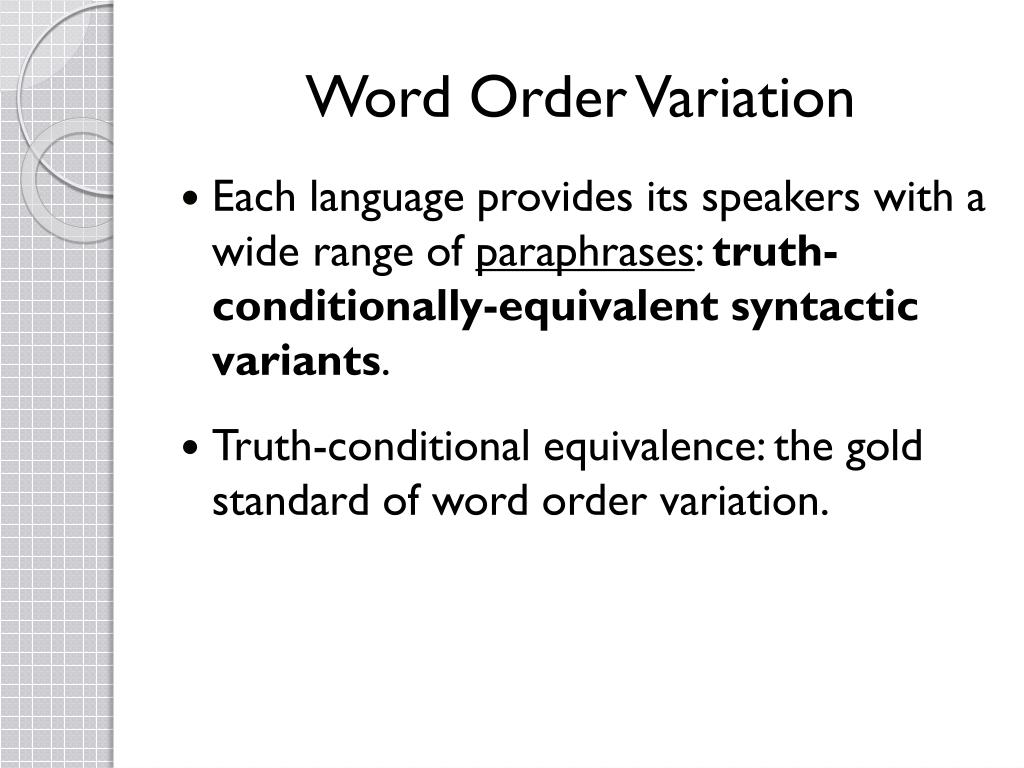 Word Order Variation

• Each language provides its speakers with a wide range of paraphrases: truth-conditionally-equivalent syntactic variants.

• Truth-conditional equivalence: the gold standard of word order variation.